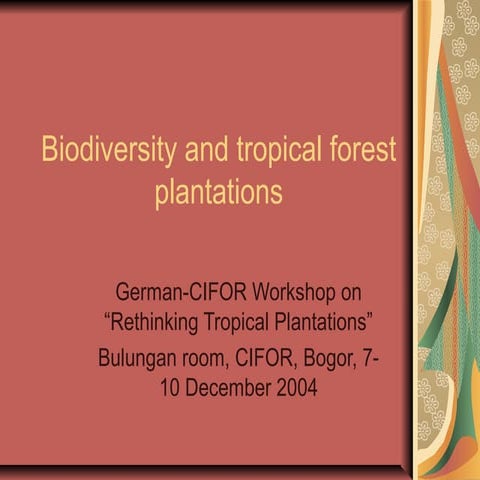 Biodiversity and tropical forest plantations

German-CIFOR Workshop on “Rethinking Tropical Plantations”

Bulungan room, CIFOR, Bogor, 7-10 December 2004